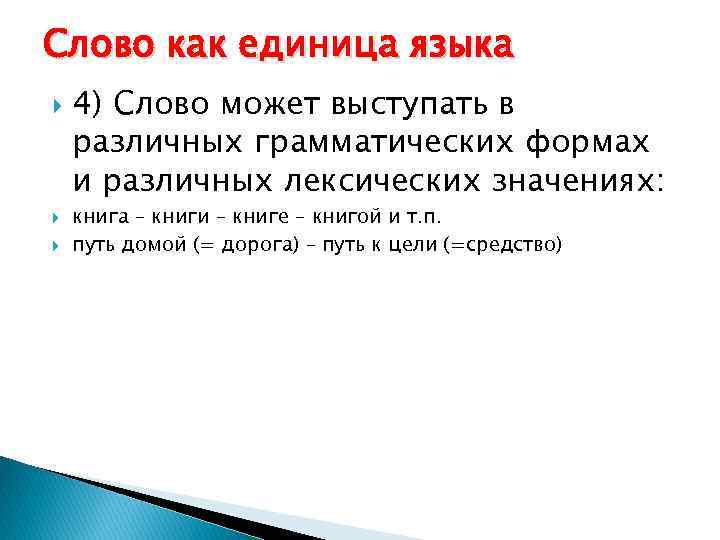 Слово как единица языка

4) Слово может выступать в различных грамматических формах и различных лексических значениях:

книга – книги – книге – книгой и т.п.

путь домой (= дорога) – путь к цели (=средство)